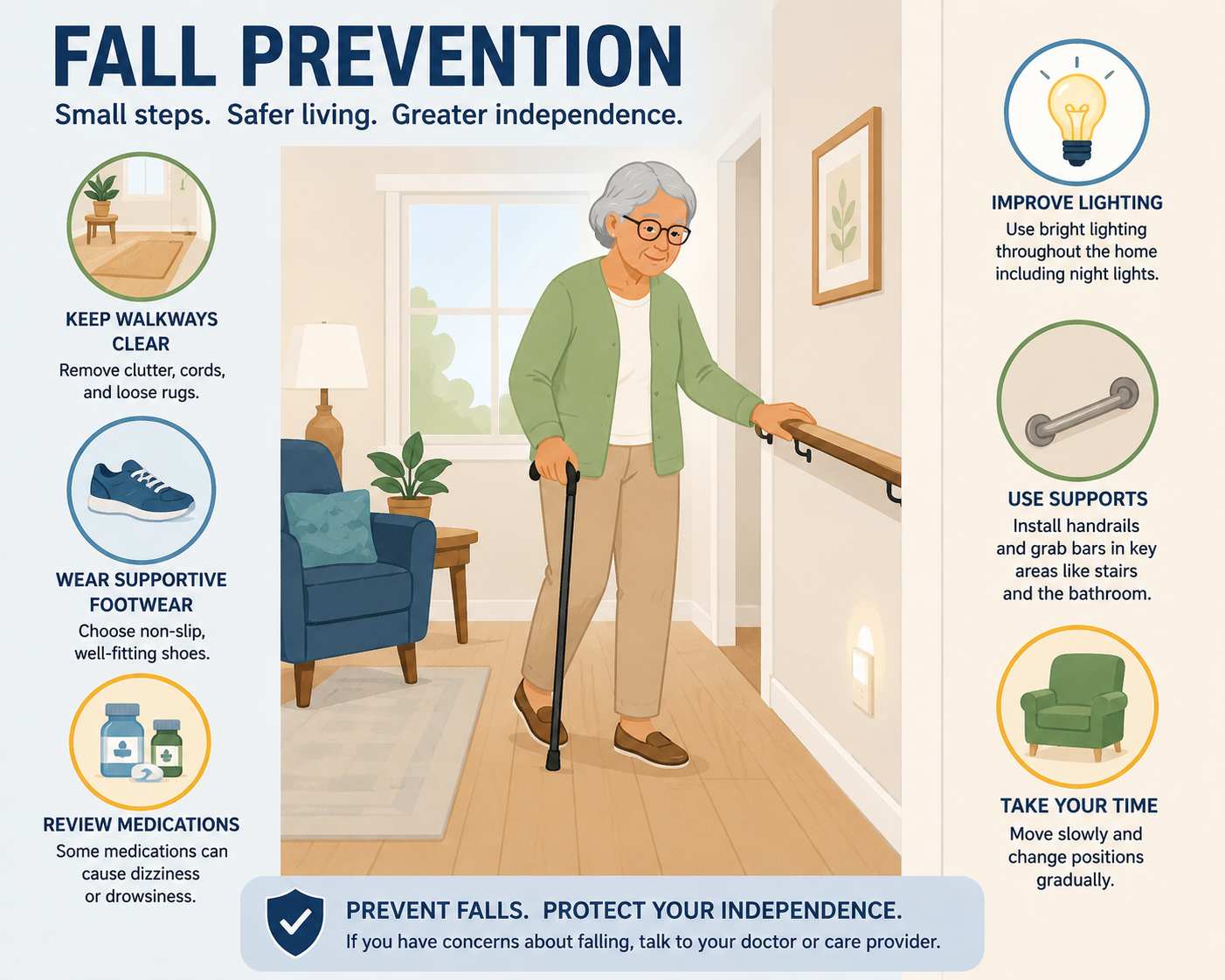 FALL PREVENTION

Small steps. Safer living. Greater independence.

KEEP WALKWAYS CLEAR
Remove clutter, cords, and loose rugs.

WEAR SUPPORTIVE FOOTWEAR
Choose non-slip, well-fitting shoes.

REVIEW MEDICATIONS
Some medications can cause dizziness or drowsiness.

IMPROVE LIGHTING
Use bright lighting throughout the home including night lights.

USE SUPPORTS
Install handrails and grab bars in key areas like stairs and the bathroom.

TAKE YOUR TIME
Move slowly and change positions gradually.

PREVENT FALLS. PROTECT YOUR INDEPENDENCE.
If you have concerns about falling, talk to your doctor or care provider.